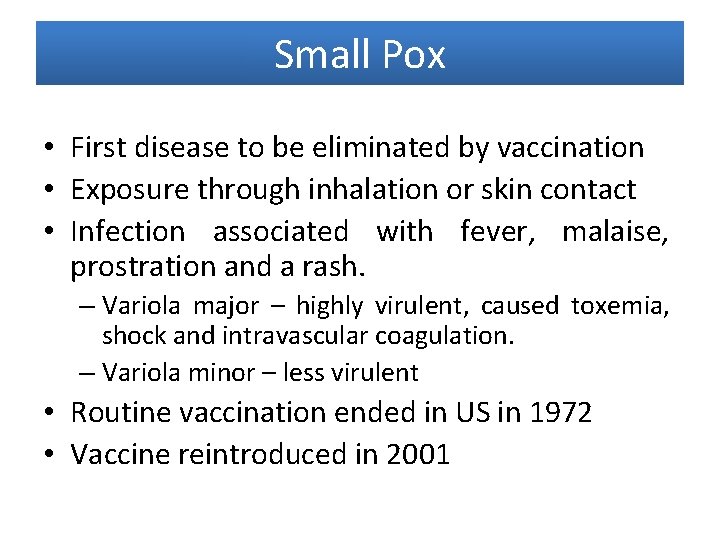 Small Pox

• First disease to be eliminated by vaccination
• Exposure through inhalation or skin contact
• Infection associated with fever, malaise, prostration and a rash.
– Variola major – highly virulent, caused toxemia, shock and intravascular coagulation.
– Variola minor – less virulent
• Routine vaccination ended in US in 1972
• Vaccine reintroduced in 2001